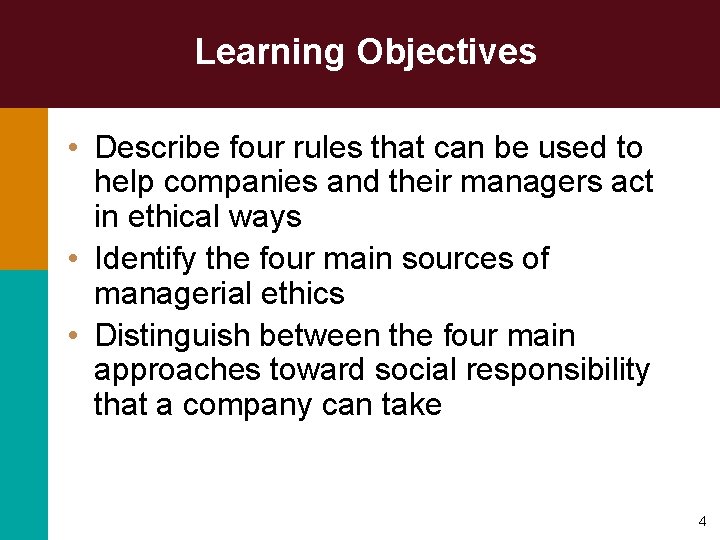 Learning Objectives

• Describe four rules that can be used to help companies and their managers act in ethical ways

• Identify the four main sources of managerial ethics

• Distinguish between the four main approaches toward social responsibility that a company can take

4